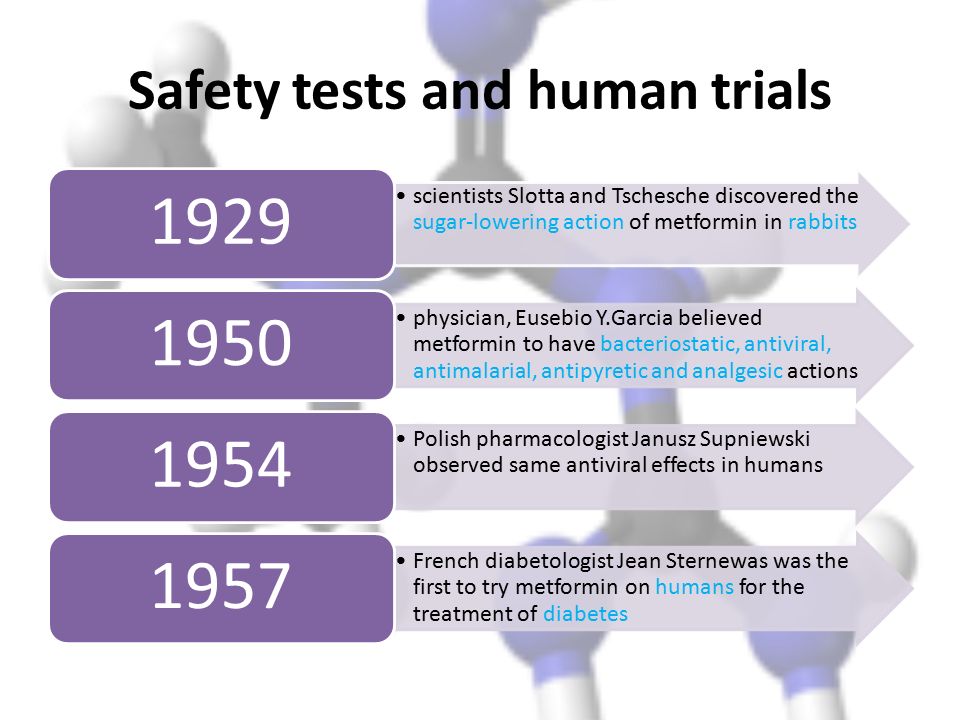 Safety tests and human trials

1929

• scientists Slotta and Tschesche discovered the sugar-lowering action of metformin in rabbits

1950

• physician, Eusebio Y.Garcia believed metformin to have bacteriostatic, antiviral, antimalarial, antipyretic and analgesic actions

1954

• Polish pharmacologist Janusz Supniewski observed same antiviral effects in humans

1957

• French diabetologist Jean Sternewas was the first to try metformin on humans for the treatment of diabetes